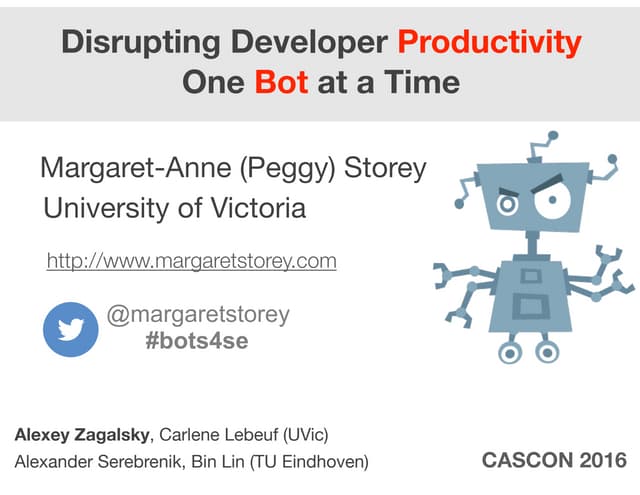 Disrupting Developer Productivity
One Bot at a Time

Margaret-Anne (Peggy) Storey
University of Victoria

http://www.margaretstorey.com

@margaretstorey
#bots4se

Alexey Zagalsky, Carlene Lebeuf (UVic)
Alexander Serebrenik, Bin Lin (TU Eindhoven)

CASCON 2016